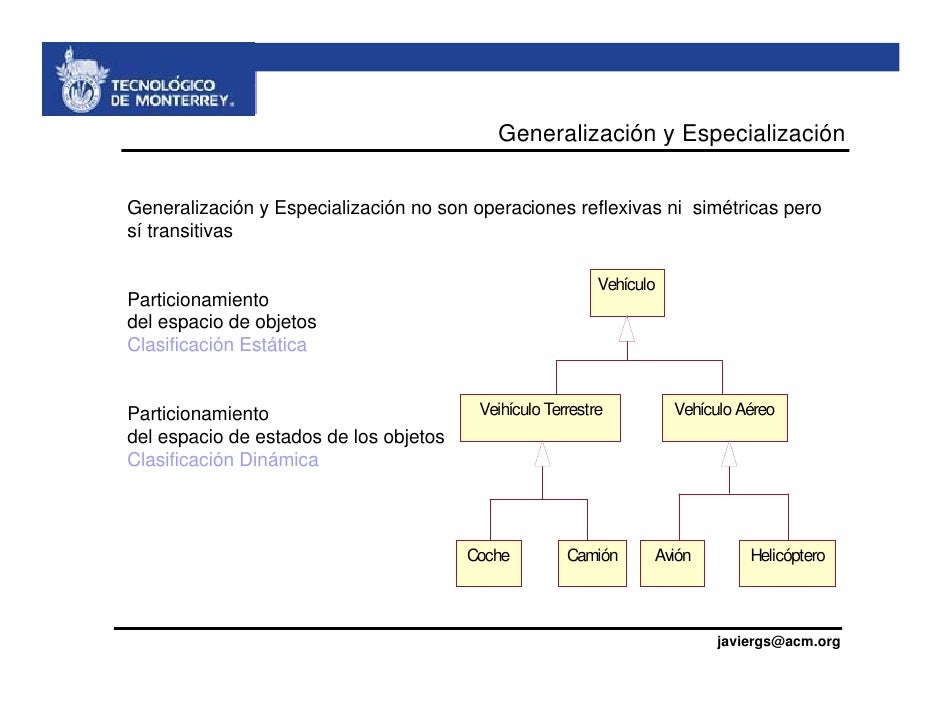 TECNOLÓGICO DE MONTERREY.

Generalización y Especialización

Generalización y Especialización no son operaciones reflexivas ni simétricas pero sí transitivas

Particionamiento del espacio de objetos
Clasificación Estática

Particionamiento del espacio de estados de los objetos
Clasificación Dinámica

Vehículo

Veihículo Terrestre

Vehículo Aéreo

Coche

Camión

Avión

Helicóptero

javiergs@acm.org